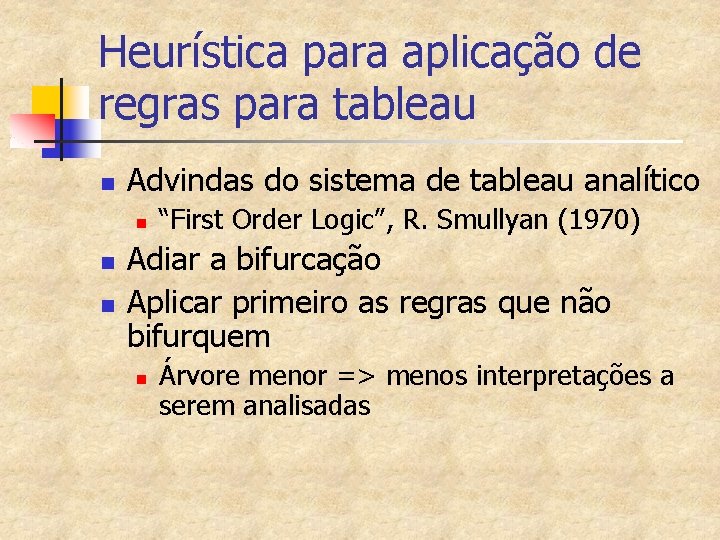 Heurística para aplicação de regras para tableau

Advindas do sistema de tableau analítico
“First Order Logic”, R. Smullyan (1970)
Adiar a bifurcação
Aplicar primeiro as regras que não bifurquem
Árvore menor => menos interpretações a serem analisadas